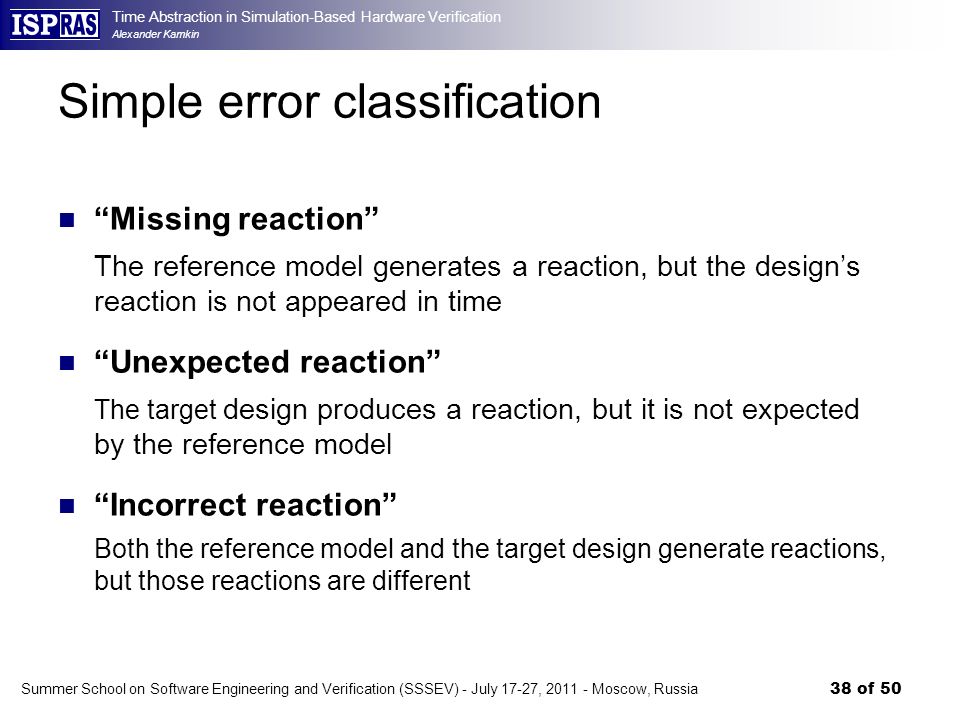 ISP RAS

Time Abstraction in Simulation-Based Hardware Verification
Alexander Kamkin

Simple error classification

“Missing reaction”

The reference model generates a reaction, but the design’s reaction is not appeared in time

“Unexpected reaction”

The target design produces a reaction, but it is not expected by the reference model

“Incorrect reaction”

Both the reference model and the target design generate reactions, but those reactions are different

Summer School on Software Engineering and Verification (SSSEV) - July 17-27, 2011 - Moscow, Russia

38 of 50